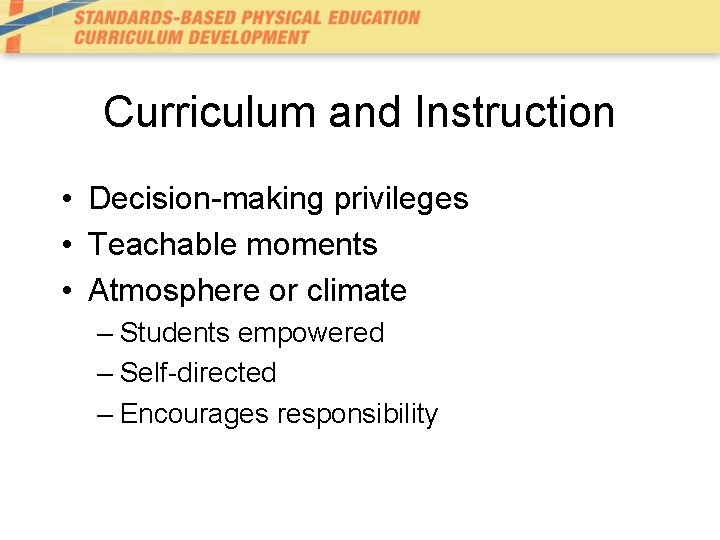 STANDARDS-BASED PHYSICAL EDUCATION
CURRICULUM DEVELOPMENT

Curriculum and Instruction

• Decision-making privileges
• Teachable moments
• Atmosphere or climate
– Students empowered
– Self-directed
– Encourages responsibility